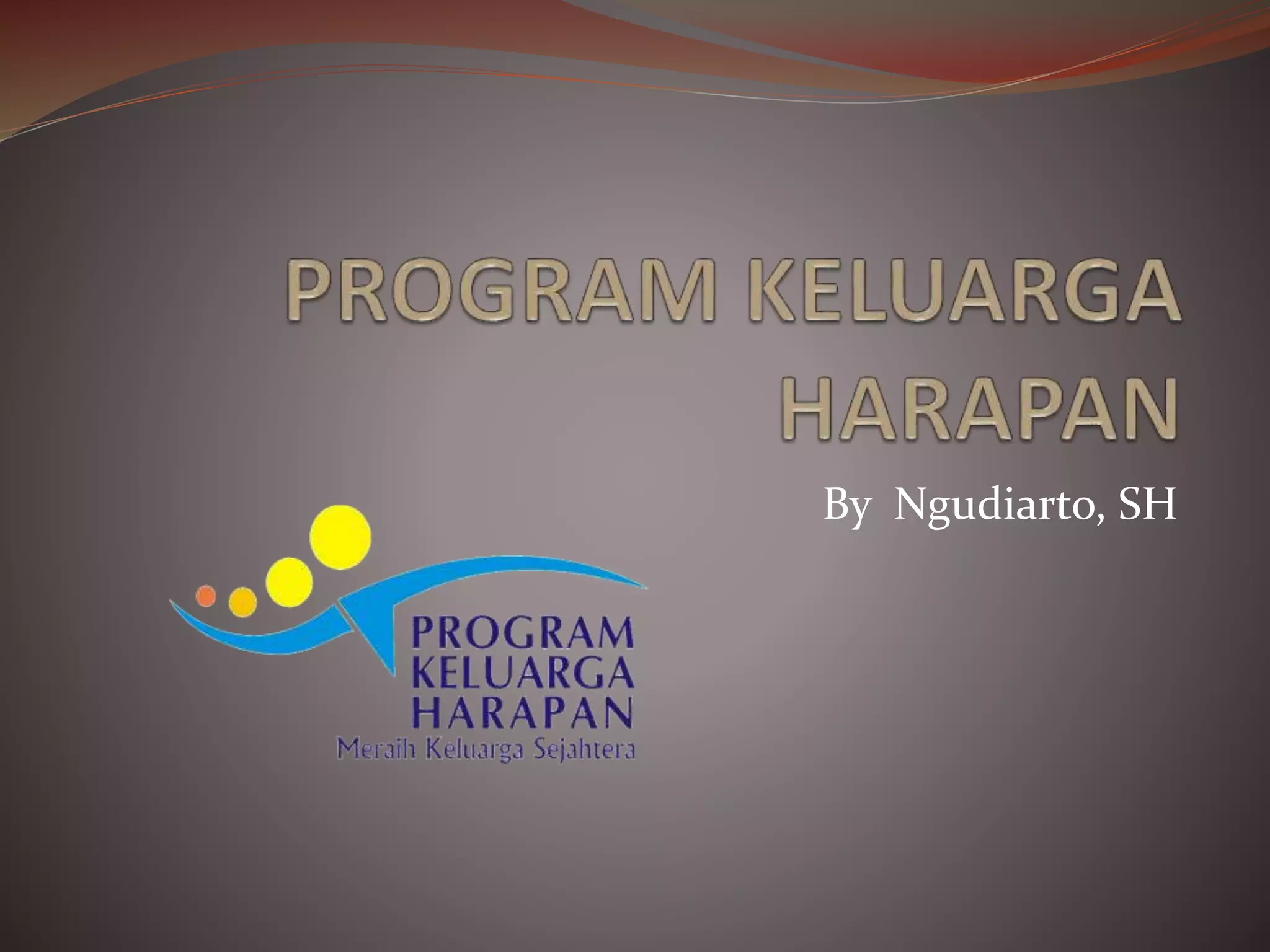 PROGRAM KELUARGA HARAPAN

By Ngudiarto, SH

PROGRAM KELUARGA HARAPAN
Meraih Keluarga Sejahtera